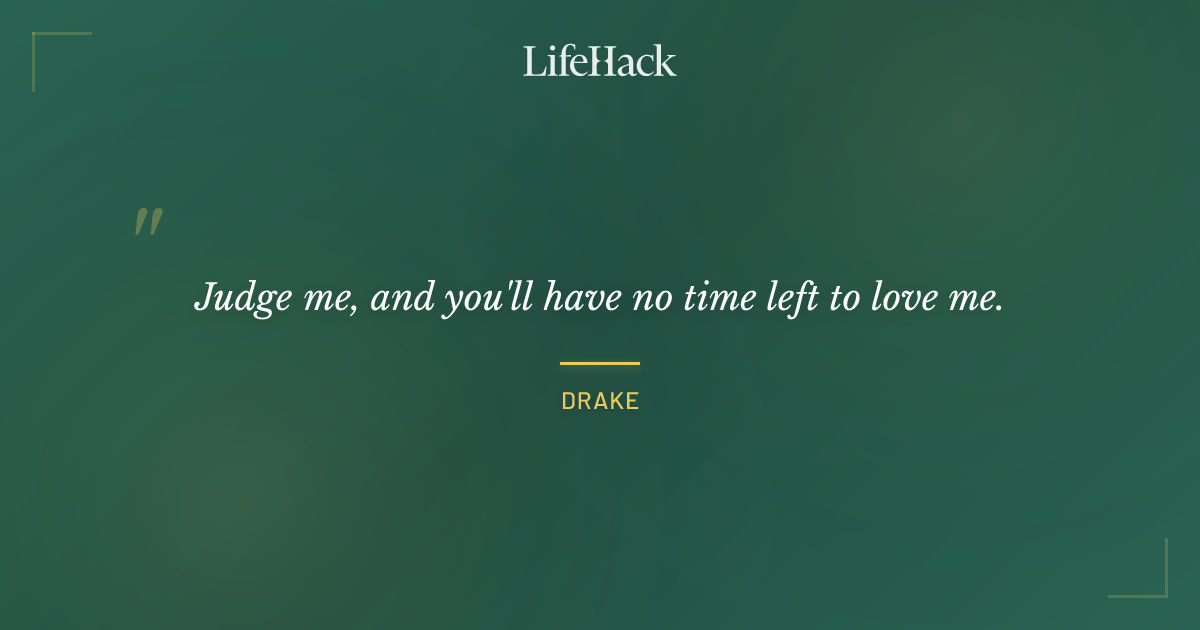 LifeHack

"

Judge me, and you'll have no time left to love me.

DRAKE